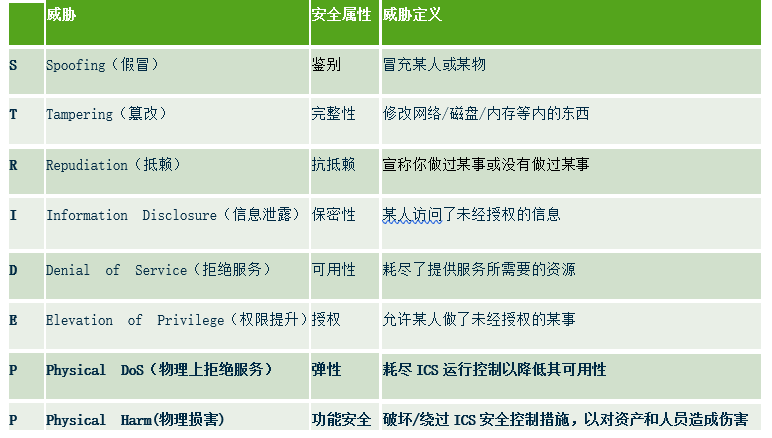 | | 威胁 | 安全属性 | 威胁定义 |
|---|---|---|---|
| S | Spoofing（假冒） | 鉴别 | 冒充某人或某物 |
| T | Tampering（篡改） | 完整性 | 修改网络/磁盘/内存等内的东西 |
| R | Repudiation（抵赖） | 抗抵赖 | 宣称你做过某事或没有做过某事 |
| I | Information Disclosure（信息泄露） | 保密性 | 某人访问了未经授权的信息 |
| D | Denial of Service（拒绝服务） | 可用性 | 耗尽了提供服务所需要的资源 |
| E | Elevation of Privilege（权限提升） | 授权 | 允许某人做了未经授权的某事 |
| P | Physical DoS（物理上拒绝服务） | 弹性 | 耗尽 ICS 运行控制以降低其可用性 |
| P | Physical Harm(物理损害) | 功能安全 | 破坏/绕过 ICS 安全控制措施，以对资产和人员造成伤害 |